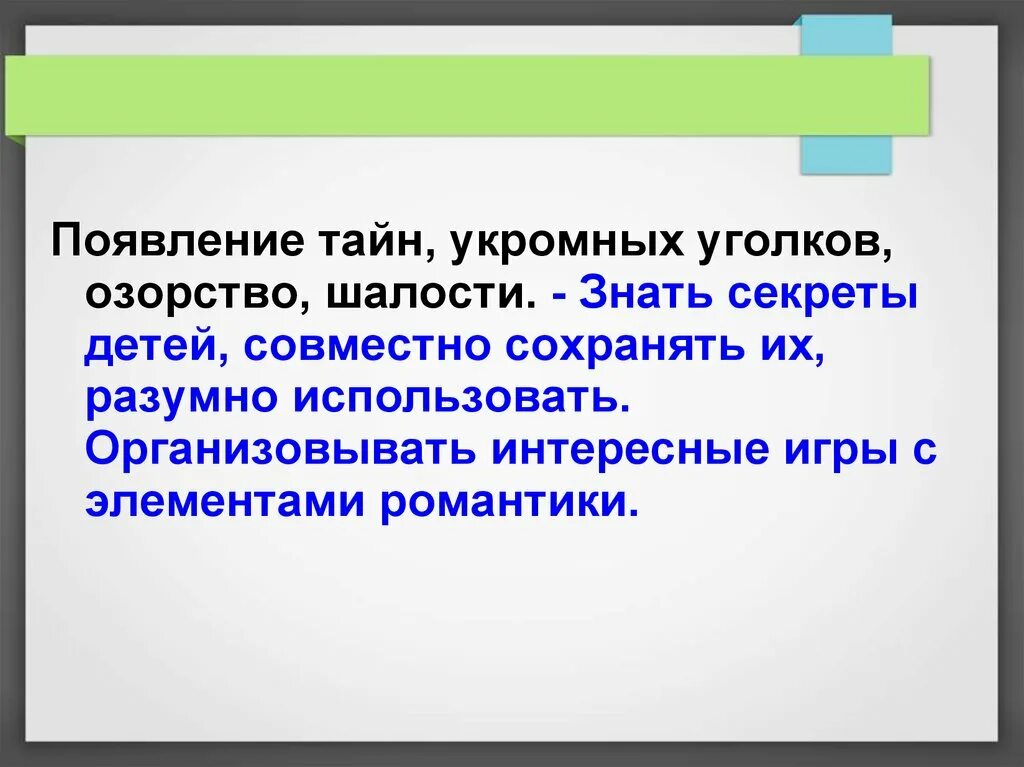 Появление тайн, укромных уголков, озорство, шалости. - Знать секреты детей, совместно сохранять их, разумно использовать. Организовывать интересные игры с элементами романтики.